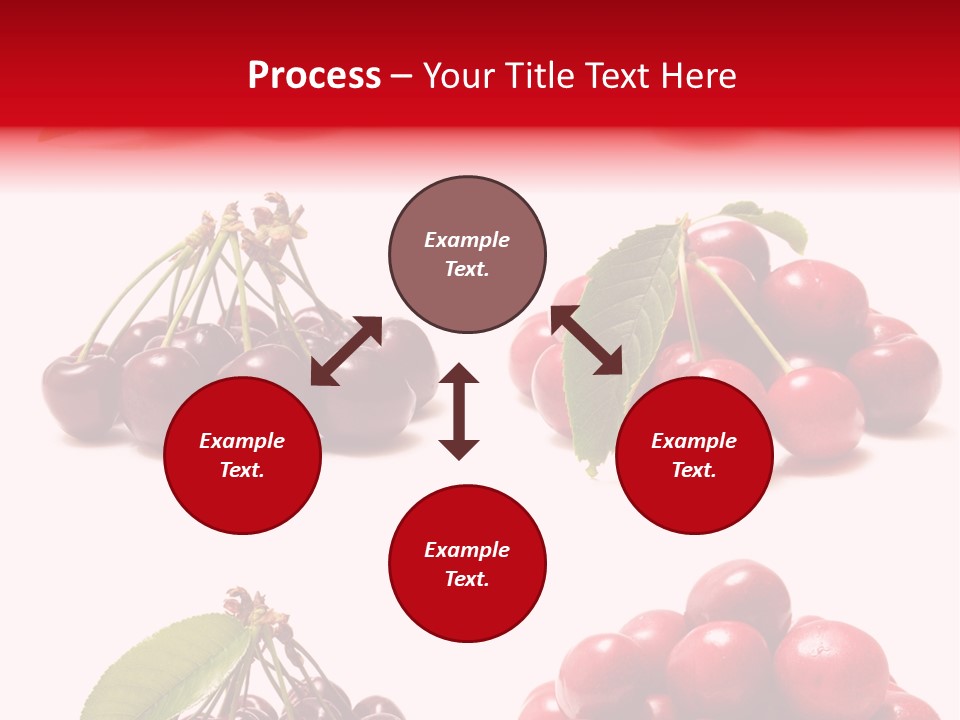 Process – Your Title Text Here

Example Text.

Example Text.

Example Text.

Example Text.